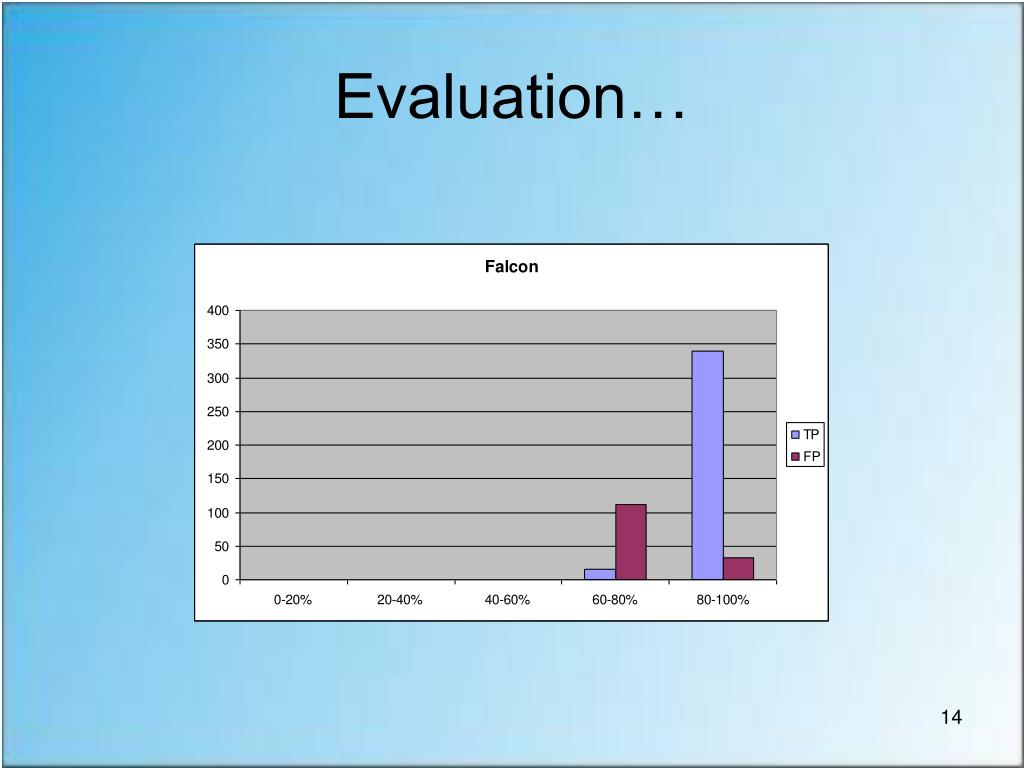 Evaluation…

Falcon

400
350
300
250
200
150
100
50
0

0-20%
20-40%
40-60%
60-80%
80-100%

TP
FP

14